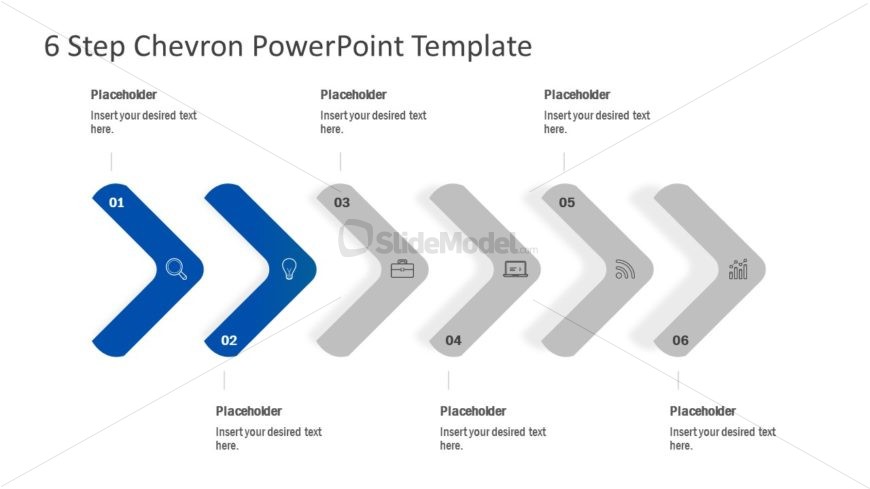 6 Step Chevron PowerPoint Template

Placeholder
Insert your desired text here.

Placeholder
Insert your desired text here.

Placeholder
Insert your desired text here.

01

03

05

SlideModel.com

02

04

06

Placeholder
Insert your desired text here.

Placeholder
Insert your desired text here.

Placeholder
Insert your desired text here.